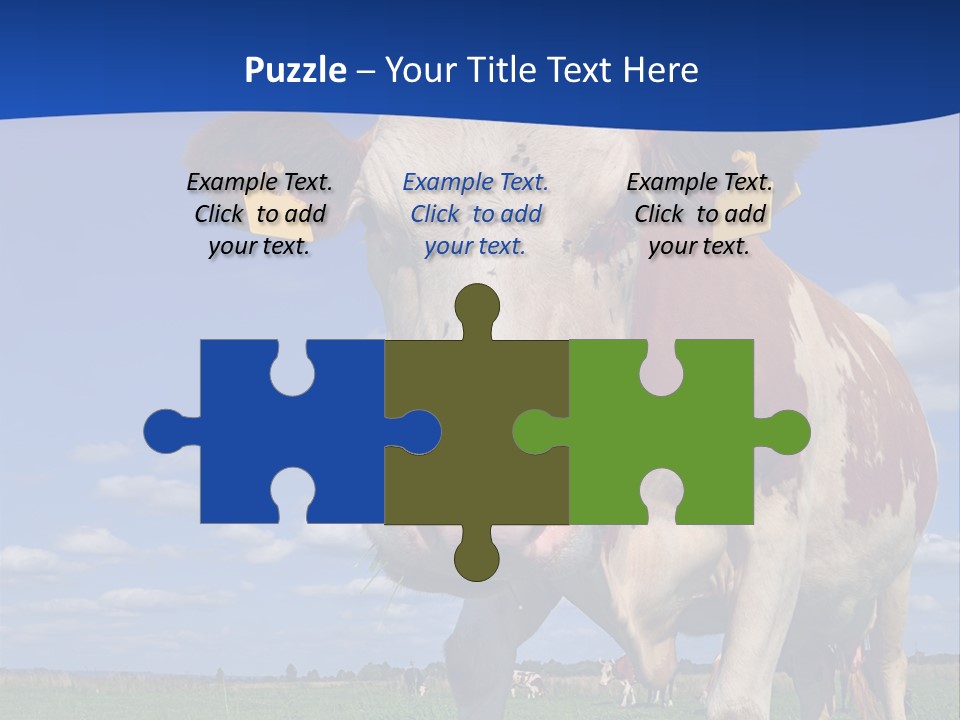 Puzzle – Your Title Text Here

Example Text. Click to add your text.

Example Text. Click to add your text.

Example Text. Click to add your text.